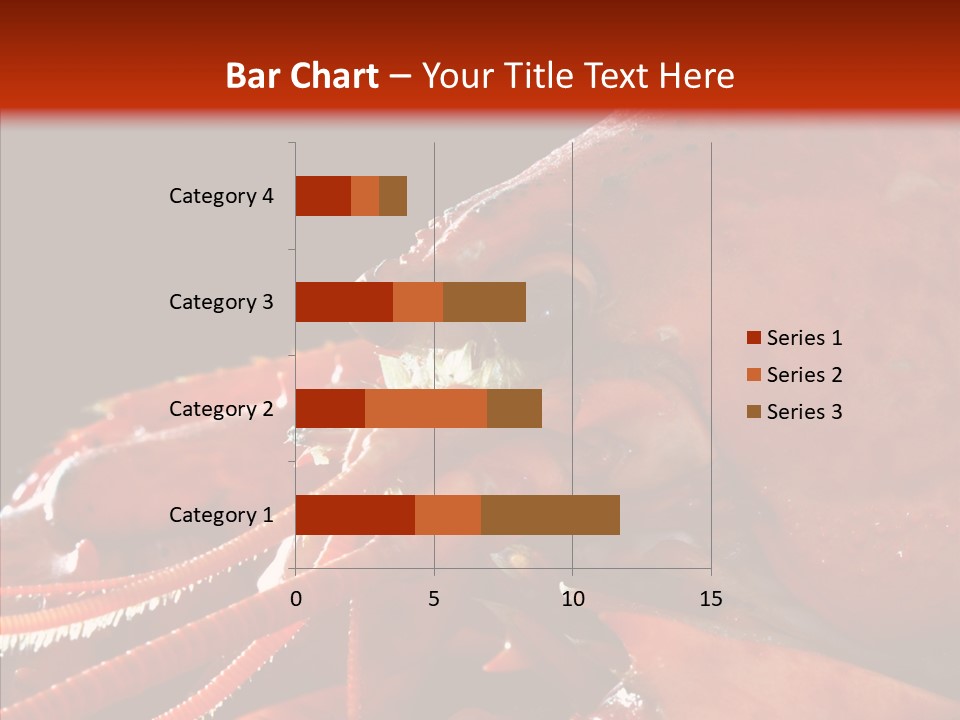 Bar Chart – Your Title Text Here

Category 4
Category 3
Category 2
Category 1

0
5
10
15

Series 1
Series 2
Series 3